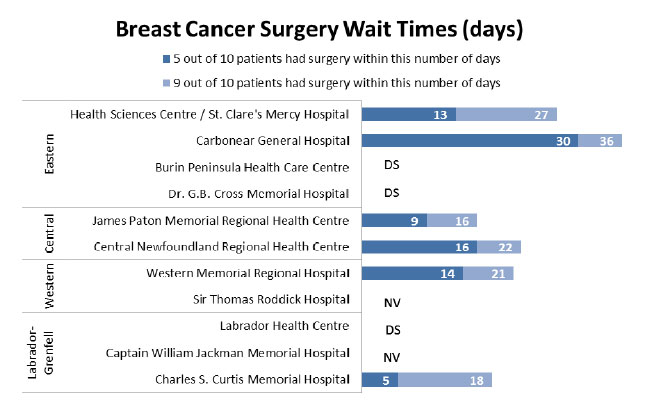 Breast Cancer Surgery Wait Times (days)

5 out of 10 patients had surgery within this number of days

9 out of 10 patients had surgery within this number of days

Eastern
Health Sciences Centre / St. Clare's Mercy Hospital 13 27
Carbonear General Hospital 30 36
Burin Peninsula Health Care Centre DS
Dr. G.B. Cross Memorial Hospital DS

Central
James Paton Memorial Regional Health Centre 9 16
Central Newfoundland Regional Health Centre 16 22

Western
Western Memorial Regional Hospital 14 21
Sir Thomas Roddick Hospital NV

Labrador-Grenfell
Labrador Health Centre DS
Captain William Jackman Memorial Hospital NV
Charles S. Curtis Memorial Hospital 5 18